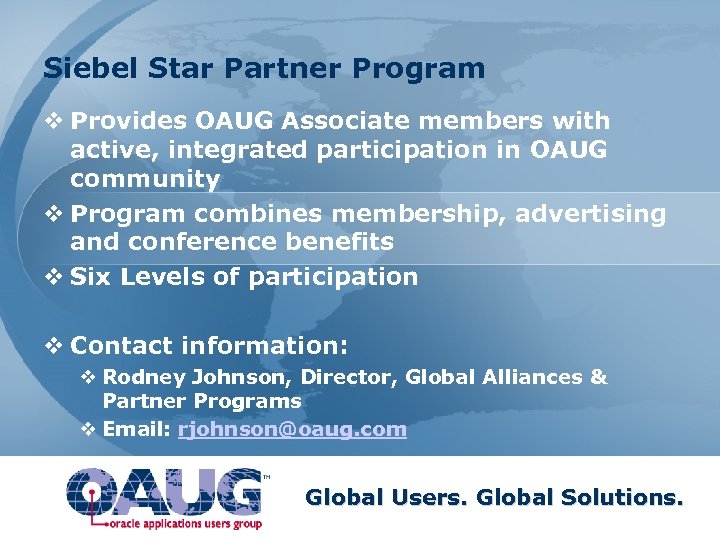 Siebel Star Partner Program

❖ Provides OAUG Associate members with active, integrated participation in OAUG community

❖ Program combines membership, advertising and conference benefits

❖ Six Levels of participation

❖ Contact information:

❖ Rodney Johnson, Director, Global Alliances & Partner Programs

❖ Email: rjohnson@oaug.com

OAUG™
oracle applications users group

Global Users. Global Solutions.